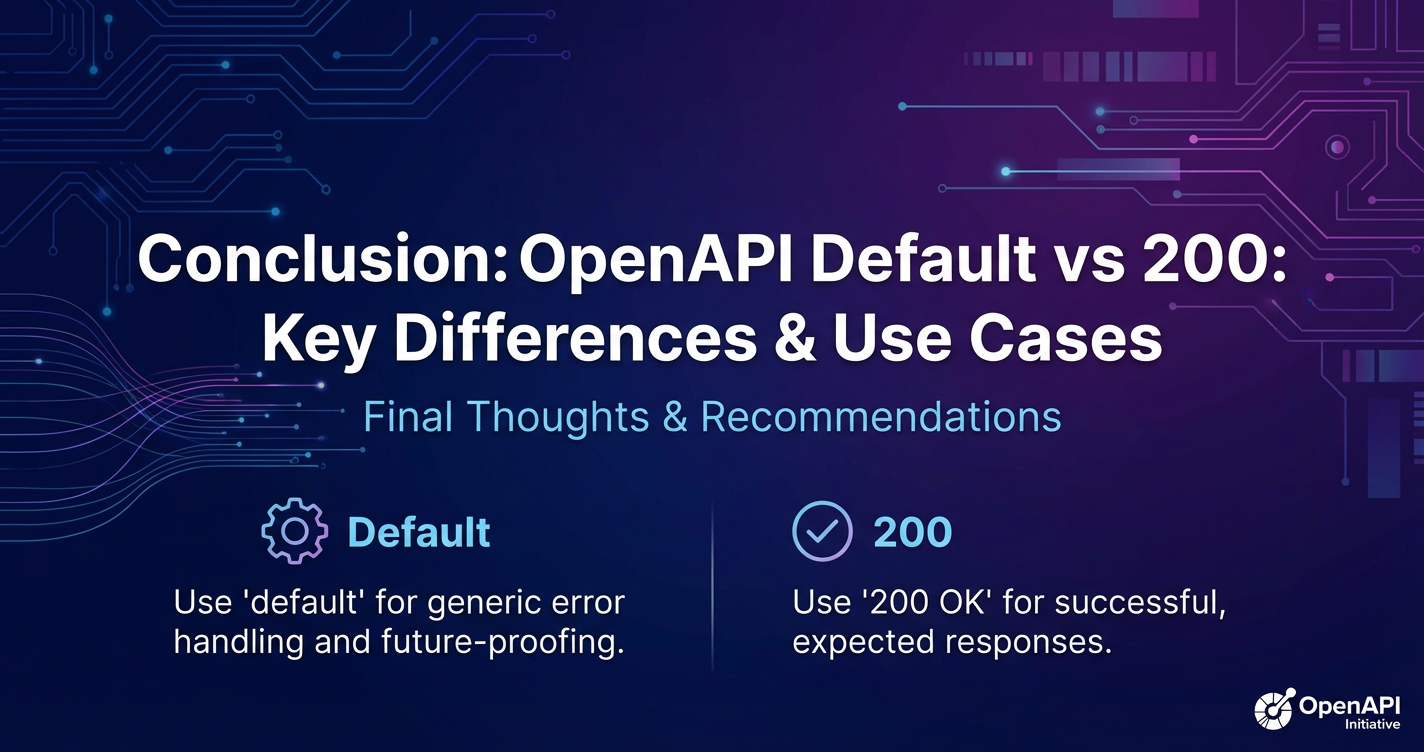 Conclusion: OpenAPI Default vs 200: Key Differences & Use Cases

Final Thoughts & Recommendations

Default

Use 'default' for generic error handling and future-proofing.

200

Use '200 OK' for successful, expected responses.

OpenAPI Initiative